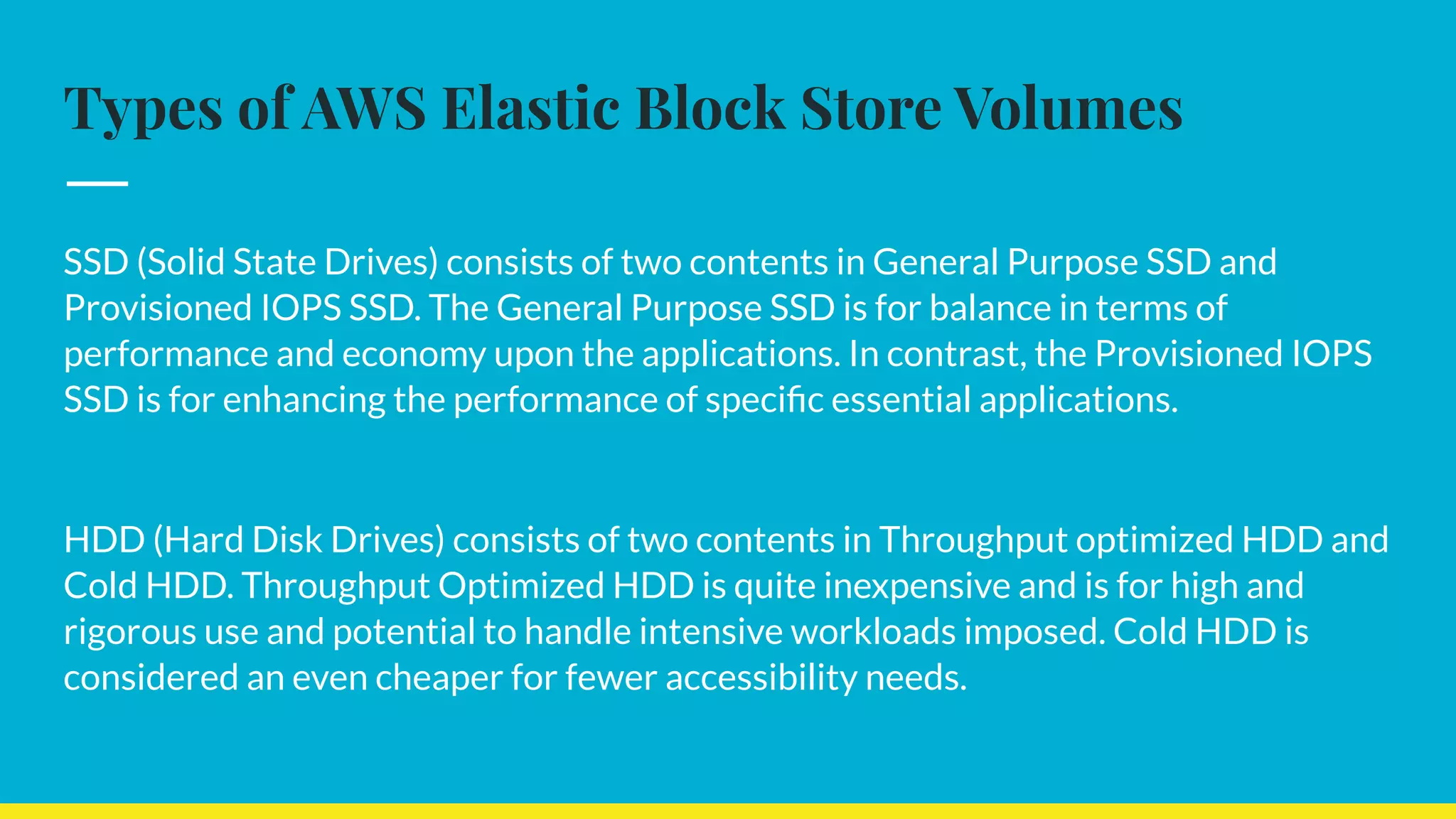 Types of AWS Elastic Block Store Volumes

SSD (Solid State Drives) consists of two contents in General Purpose SSD and Provisioned IOPS SSD. The General Purpose SSD is for balance in terms of performance and economy upon the applications. In contrast, the Provisioned IOPS SSD is for enhancing the performance of specific essential applications.

HDD (Hard Disk Drives) consists of two contents in Throughput optimized HDD and Cold HDD. Throughput Optimized HDD is quite inexpensive and is for high and rigorous use and potential to handle intensive workloads imposed. Cold HDD is considered an even cheaper for fewer accessibility needs.